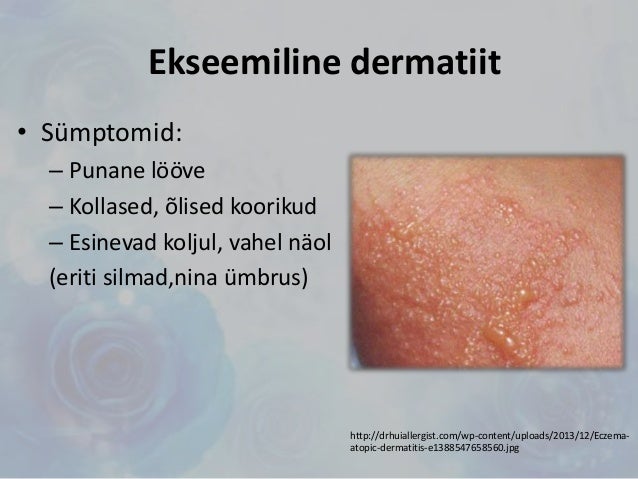 Ekseemiline dermatiit

• Sümptomid:
– Punane lööve
– Kollased, õlised koorikud
– Esinevad koljul, vahel näol
(eriti silmad,nina ümbrus)

http://drhuiallergist.com/wp-content/uploads/2013/12/Eczema-atopic-dermatitis-e1388547658560.jpg